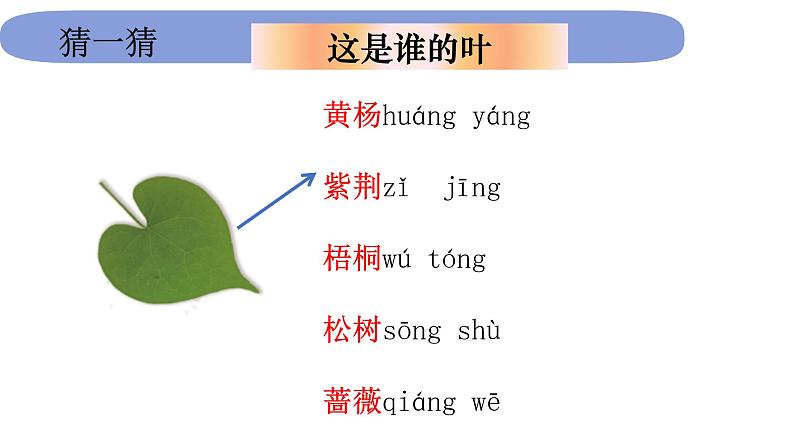 猜一猜

这是谁的叶

黄杨huáng yáng

紫荆zǐ jīng

梧桐wú tóng

松树sōng shù

蔷薇qiáng wē